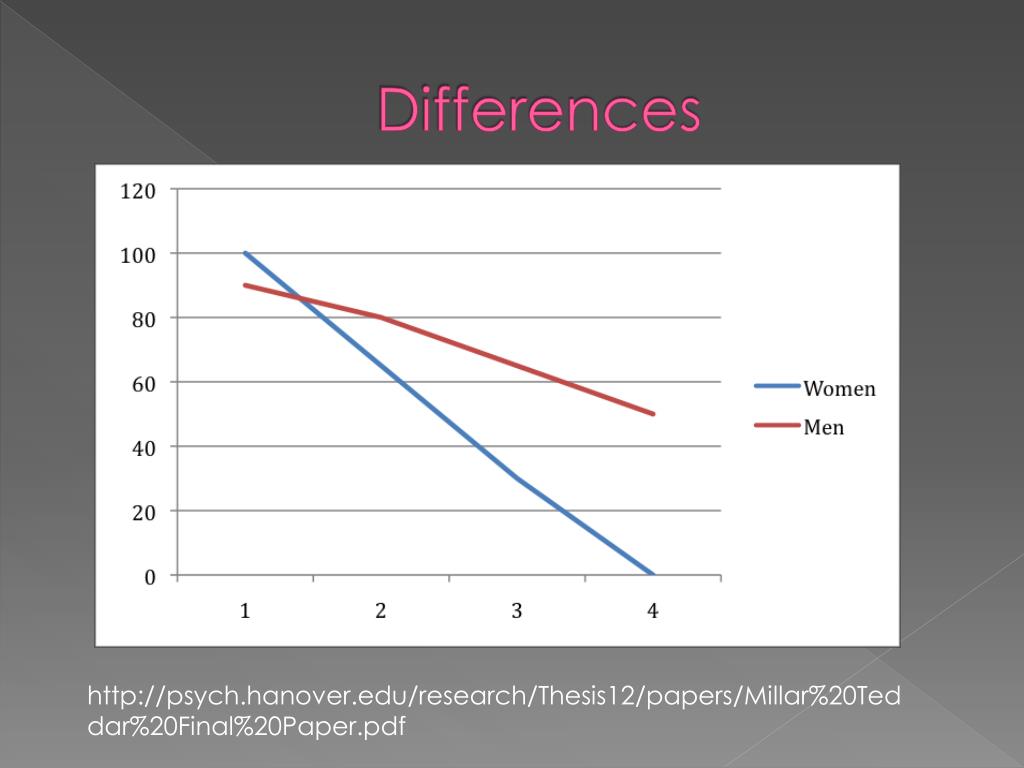 Differences

120
100
80
60
40
20
0

1 2 3 4

Women
Men

http://psych.hanover.edu/research/Thesis12/papers/Millar%20Teddar%20Final%20Paper.pdf